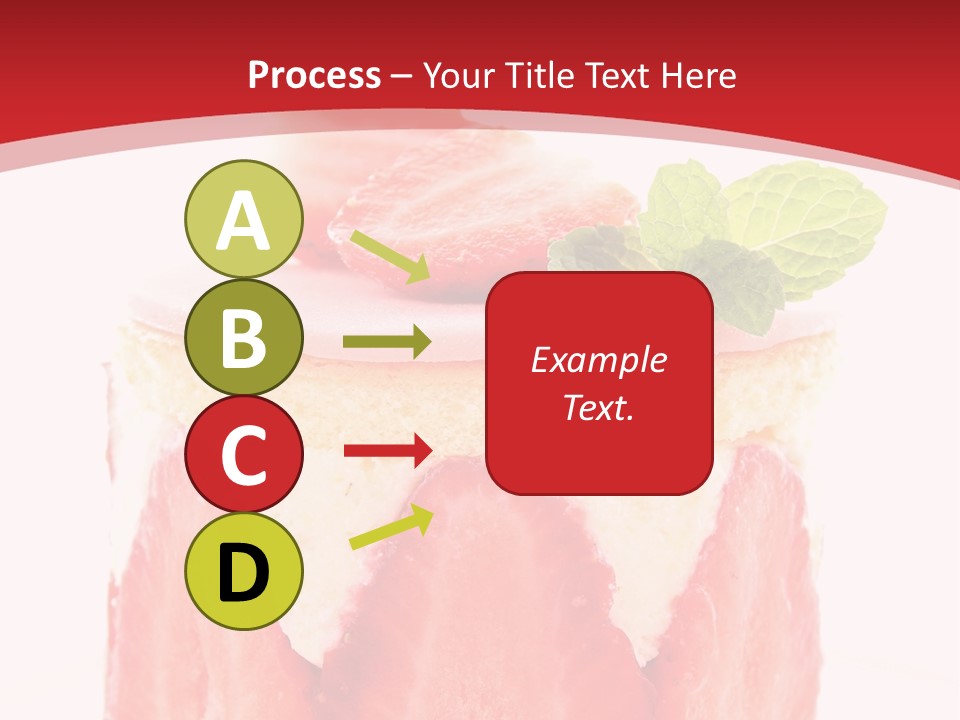 Process – Your Title Text Here

A

B

C

D

Example Text.